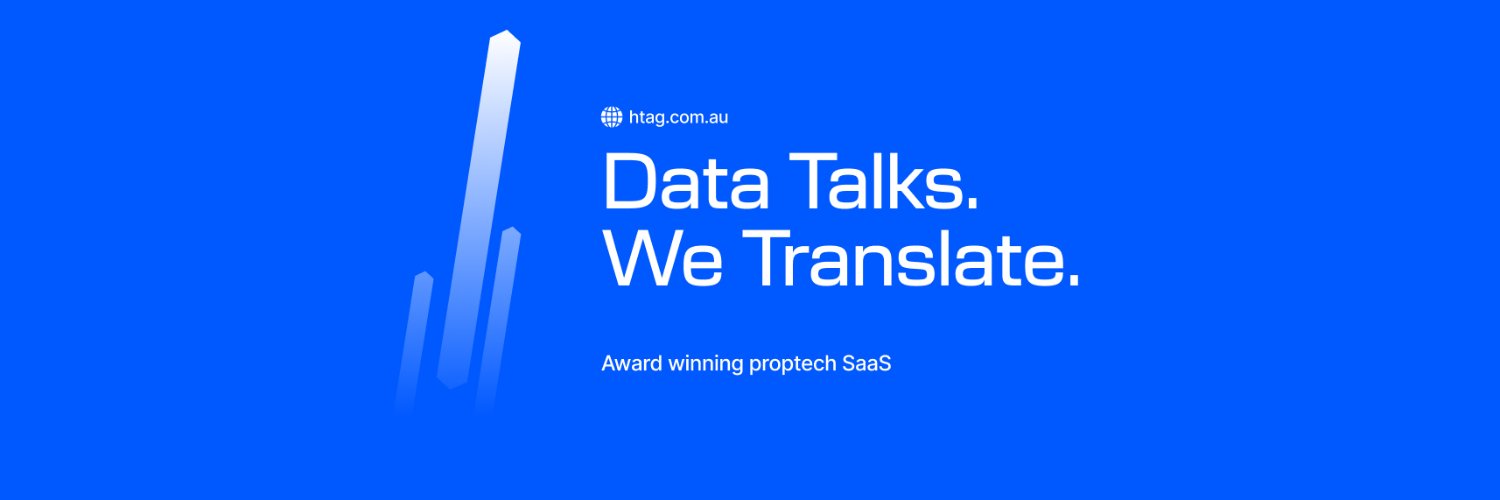 htag.com.au

Data Talks.
We Translate.

Award winning proptech SaaS